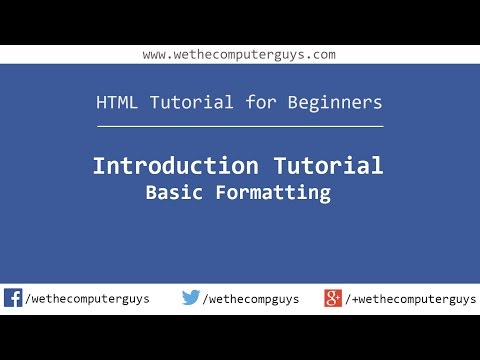 www.wethecomputerguys.com

HTML Tutorial for Beginners

Introduction Tutorial
Basic Formatting

f /wethecomputerguys /wethecompguys g+ /+wethecomputerguys